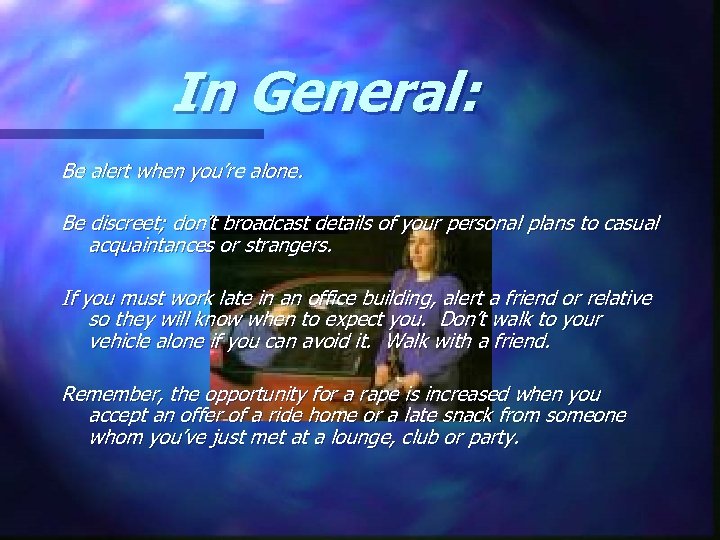 In General:

Be alert when you're alone.

Be discreet; don't broadcast details of your personal plans to casual acquaintances or strangers.

If you must work late in an office building, alert a friend or relative so they will know when to expect you. Don't walk to your vehicle alone if you can avoid it. Walk with a friend.

Remember, the opportunity for a rape is increased when you accept an offer of a ride home or a late snack from someone whom you've just met at a lounge, club or party.